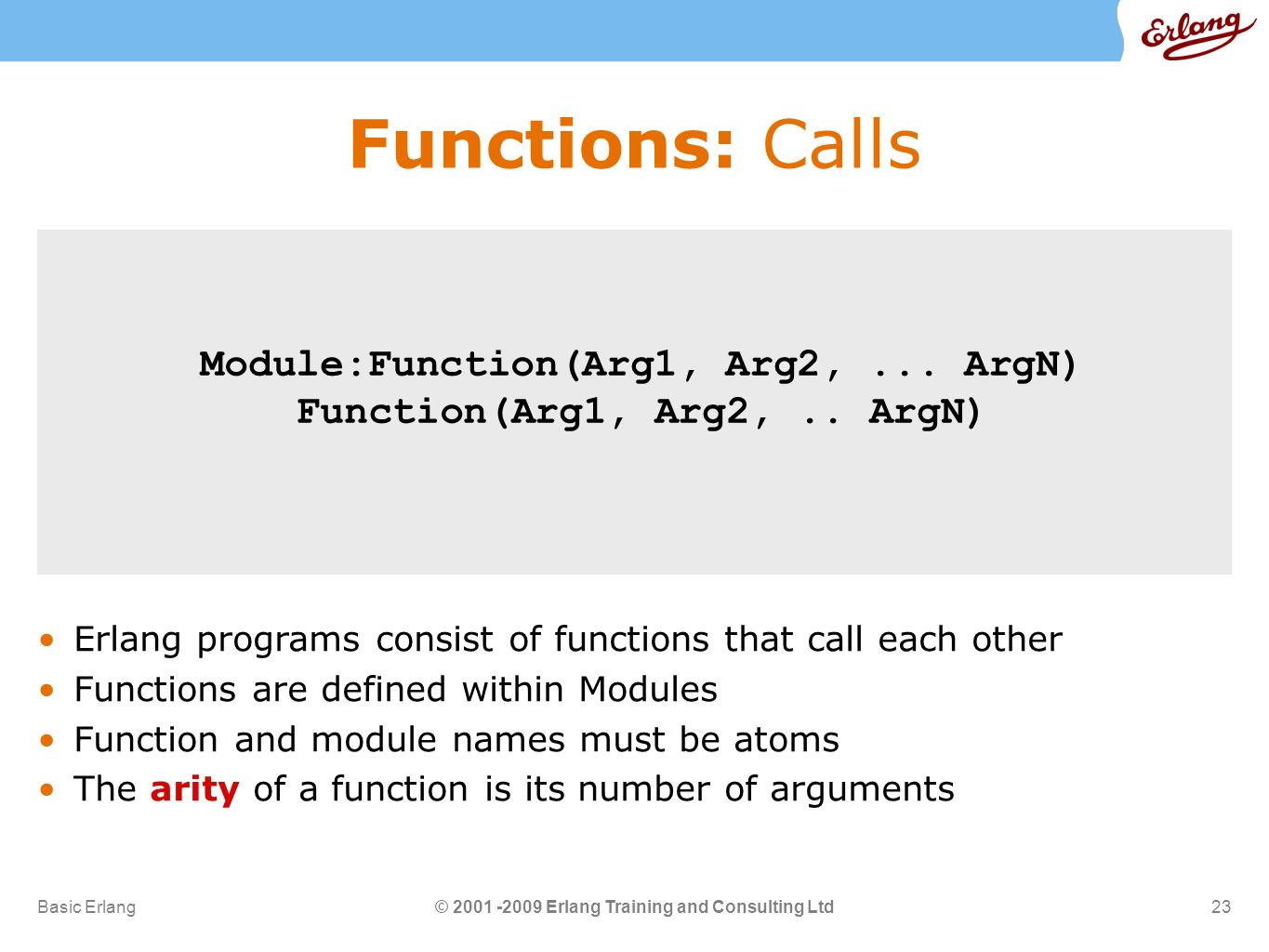 Erlang

Functions: Calls

Module:Function(Arg1, Arg2, ... ArgN)
Function(Arg1, Arg2, .. ArgN)

• Erlang programs consist of functions that call each other
• Functions are defined within Modules
• Function and module names must be atoms
• The arity of a function is its number of arguments

Basic Erlang

© 2001 -2009 Erlang Training and Consulting Ltd

23